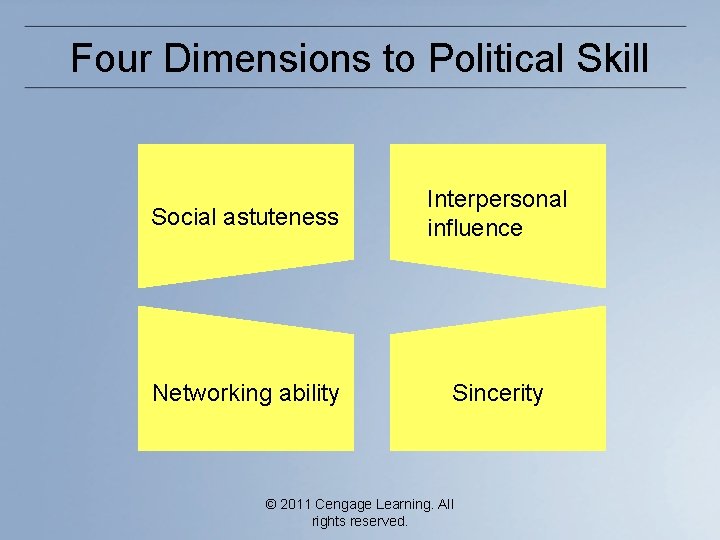 Four Dimensions to Political Skill

Social astuteness

Interpersonal influence

Networking ability

Sincerity

© 2011 Cengage Learning. All rights reserved.